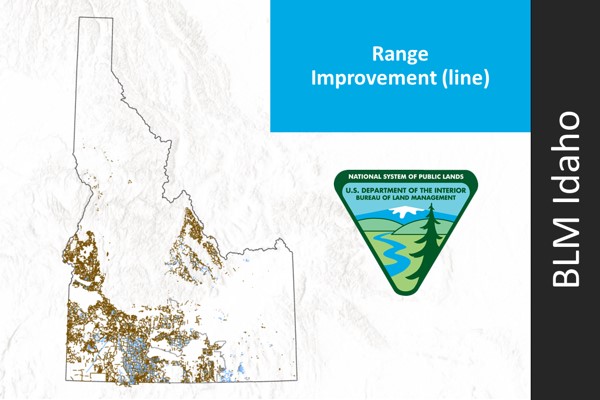 Range Improvement (line)

NATIONAL SYSTEM OF PUBLIC LANDS
U.S. DEPARTMENT OF THE INTERIOR
BUREAU OF LAND MANAGEMENT

BLM Idaho